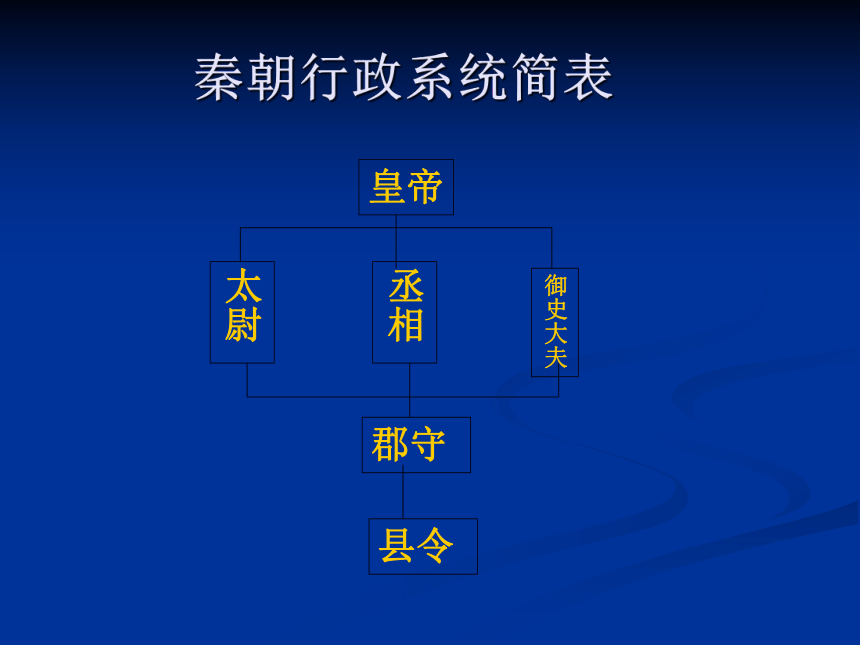 秦朝行政系统简表

皇帝

太尉

丞相

御史大夫

郡守

县令